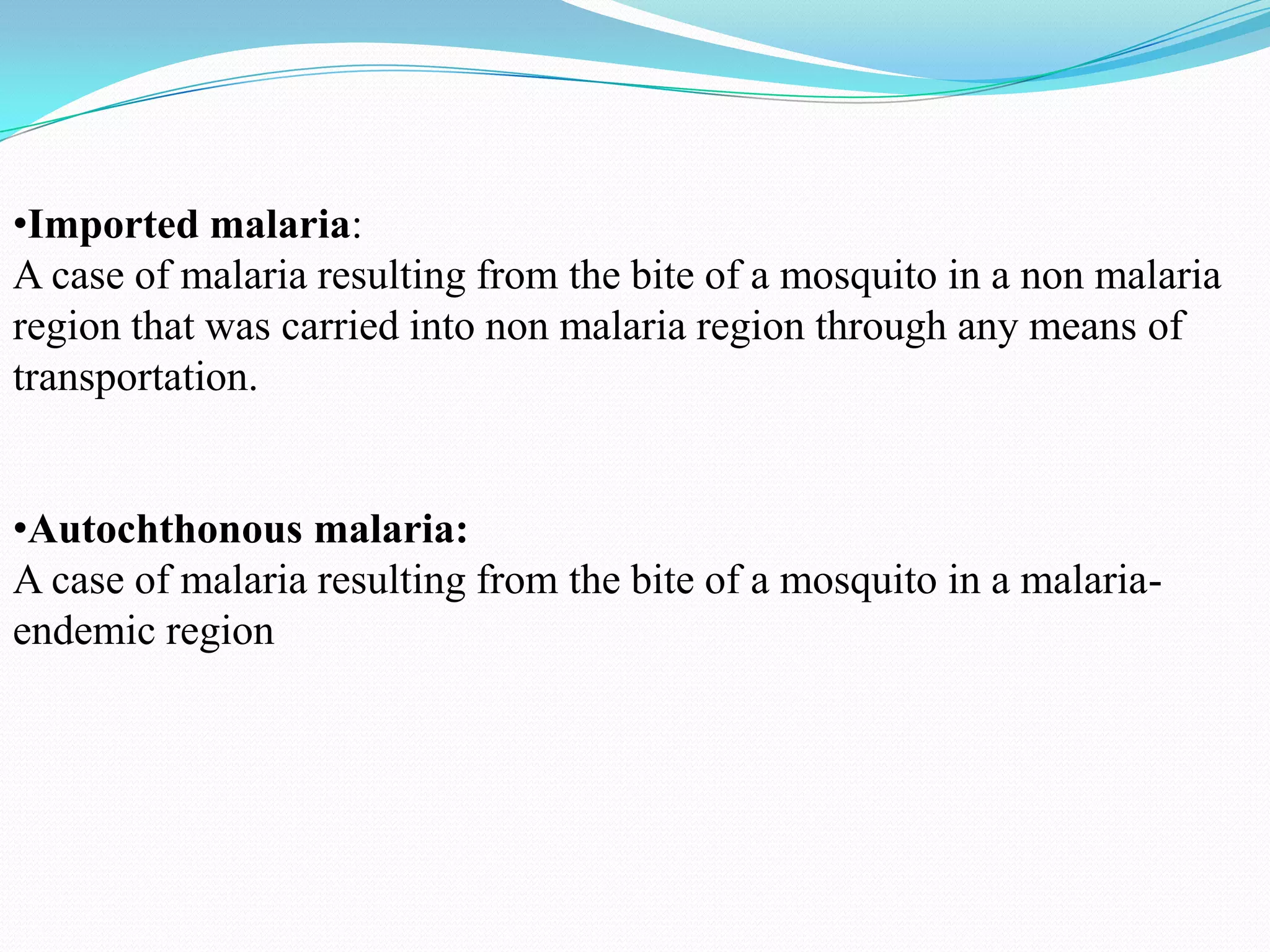 •Imported malaria:
A case of malaria resulting from the bite of a mosquito in a non malaria region that was carried into non malaria region through any means of transportation.

•Autochthonous malaria:
A case of malaria resulting from the bite of a mosquito in a malaria-endemic region